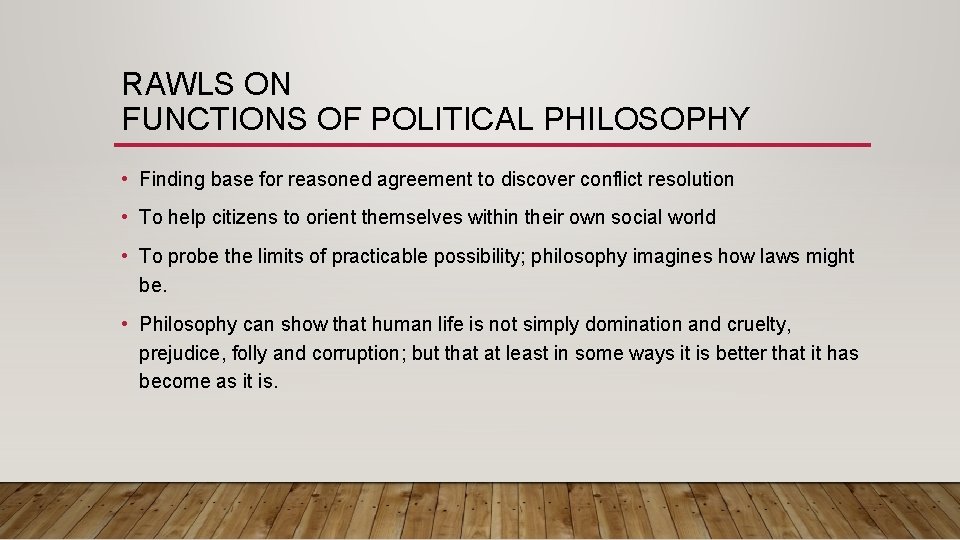 RAWLS ON
FUNCTIONS OF POLITICAL PHILOSOPHY

• Finding base for reasoned agreement to discover conflict resolution

• To help citizens to orient themselves within their own social world

• To probe the limits of practicable possibility; philosophy imagines how laws might be.

• Philosophy can show that human life is not simply domination and cruelty, prejudice, folly and corruption; but that at least in some ways it is better that it has become as it is.